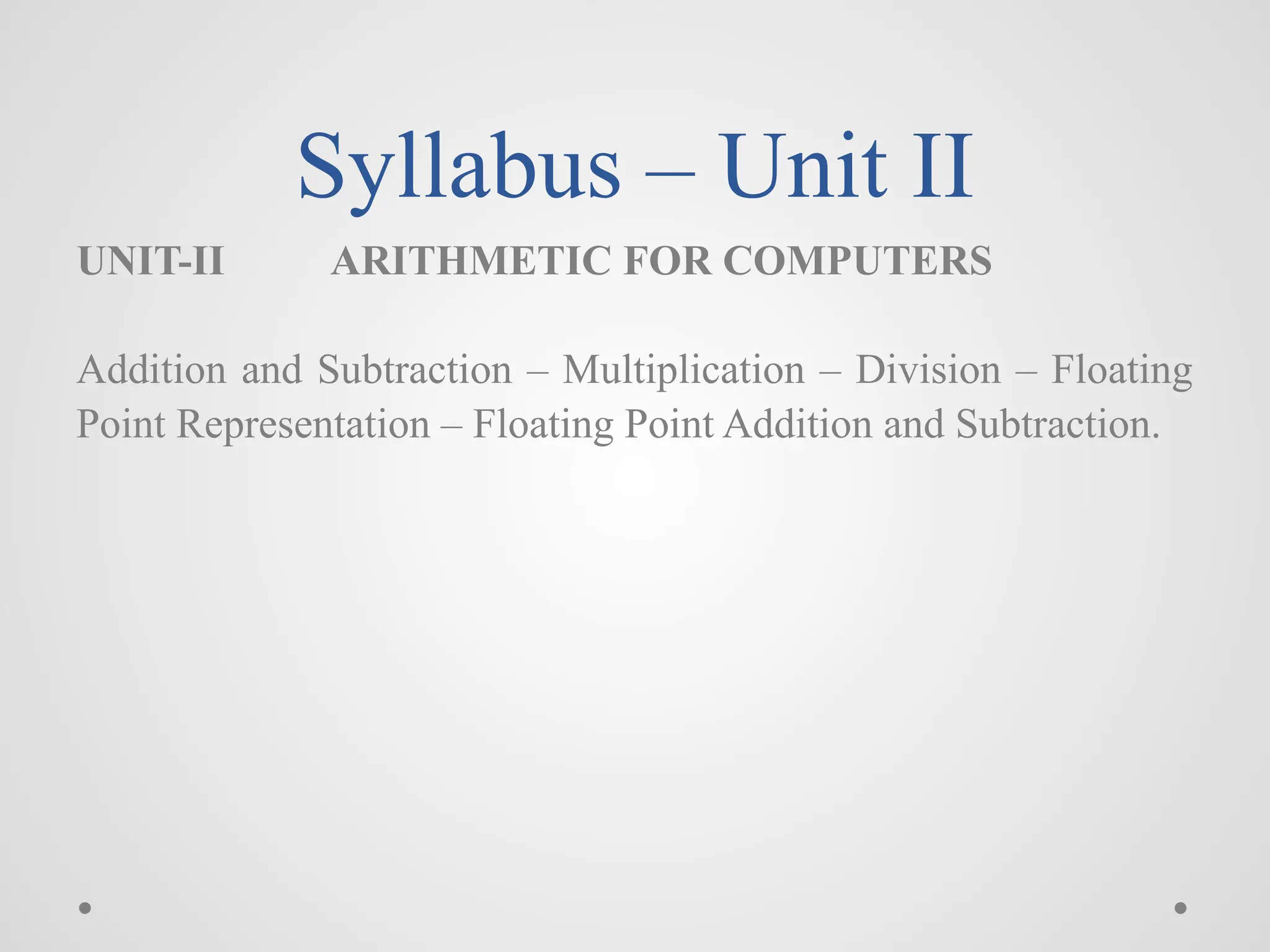 Syllabus – Unit II

UNIT-II ARITHMETIC FOR COMPUTERS

Addition and Subtraction – Multiplication – Division – Floating Point Representation – Floating Point Addition and Subtraction.